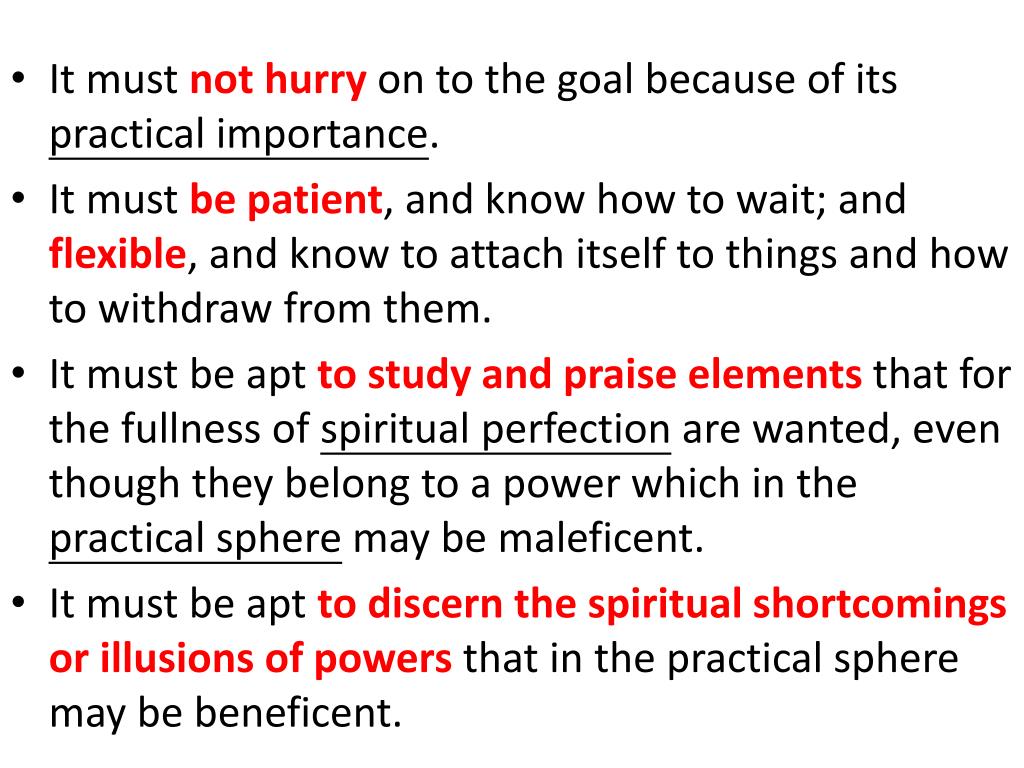 • It must not hurry on to the goal because of its practical importance.

• It must be patient, and know how to wait; and flexible, and know to attach itself to things and how to withdraw from them.

• It must be apt to study and praise elements that for the fullness of spiritual perfection are wanted, even though they belong to a power which in the practical sphere may be maleficent.

• It must be apt to discern the spiritual shortcomings or illusions of powers that in the practical sphere may be beneficent.